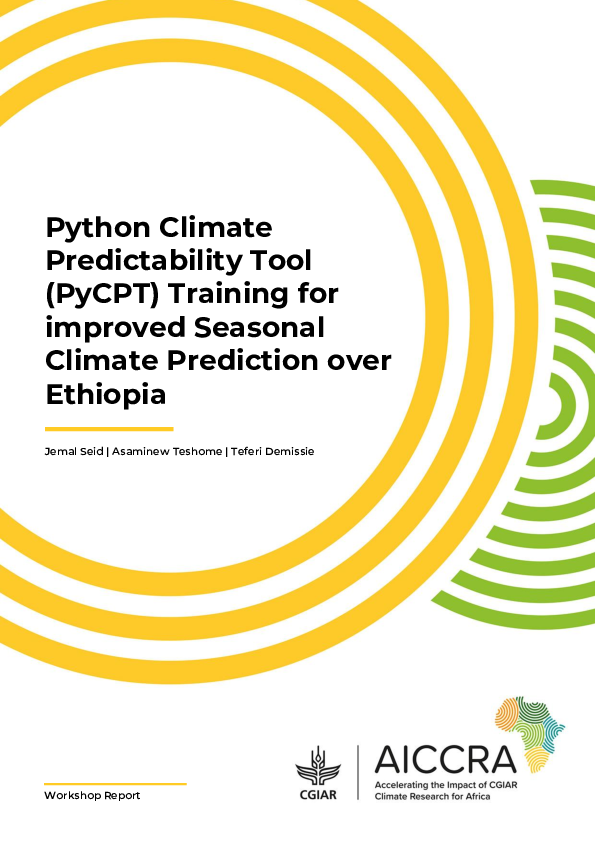 Python Climate Predictability Tool (PyCPT) Training for improved Seasonal Climate Prediction over Ethiopia

Jemal Seid | Asaminew Teshome | Teferi Demissie

Workshop Report

CGIAR

AICCRA
Accelerating the Impact of CGIAR Climate Research for Africa